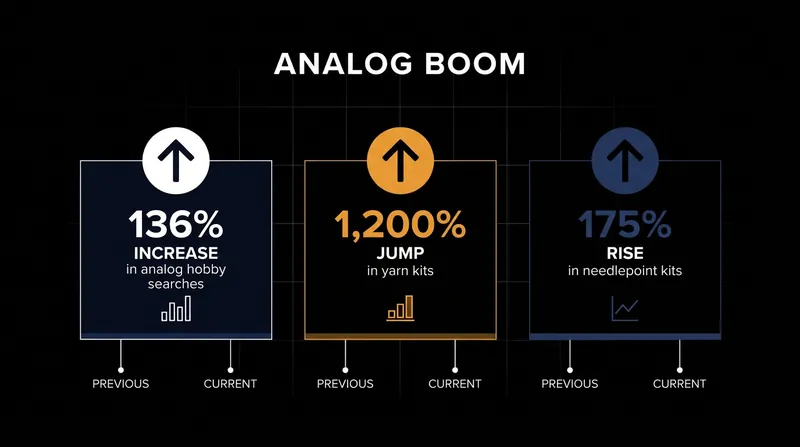 ANALOG BOOM

136%
INCREASE
in analog hobby searches

PREVIOUS CURRENT

1,200%
JUMP
in yarn kits

PREVIOUS CURRENT

175%
RISE
in needlepoint kits

PREVIOUS CURRENT